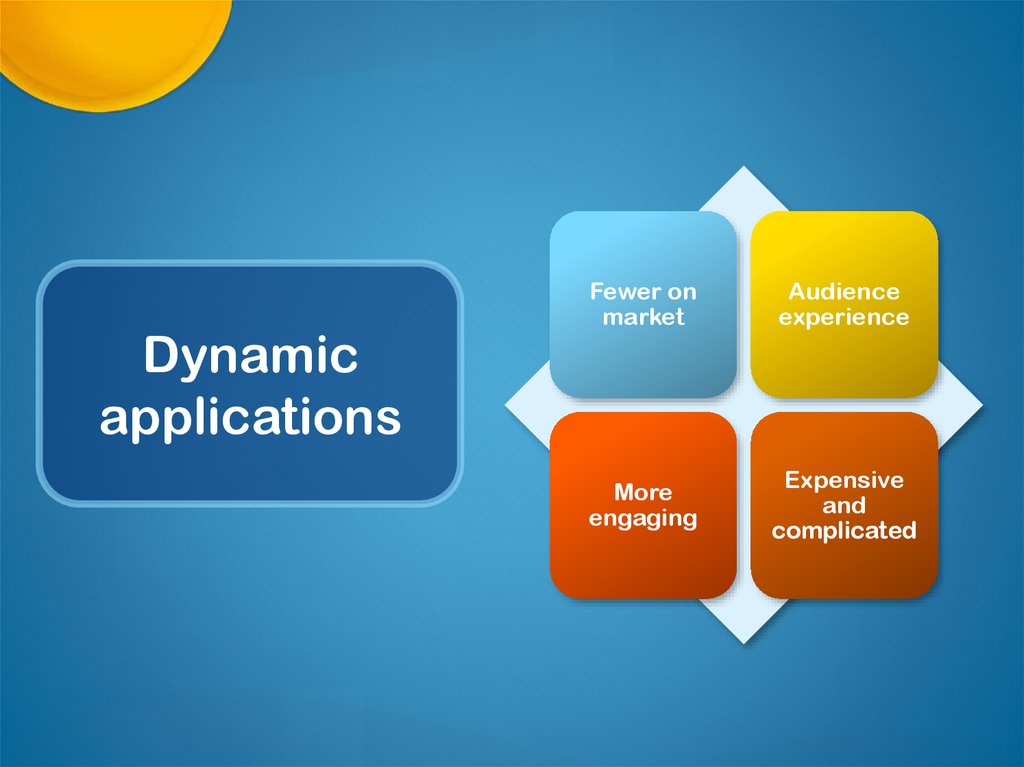 Dynamic applications

Fewer on market

Audience experience

More engaging

Expensive and complicated